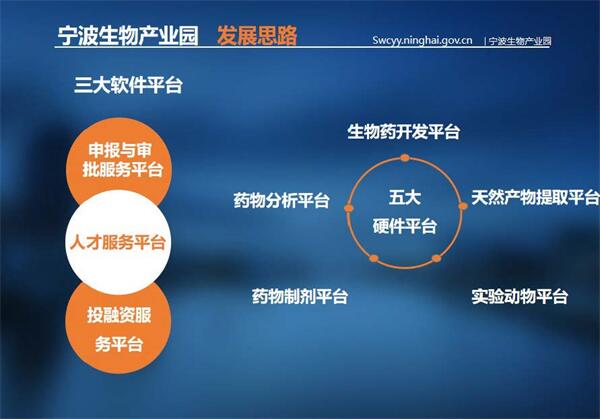 宁波生物产业园 发展思路

Swcyy.ninghai.gov.cn | 宁波生物产业园

三大软件平台

申报与审批服务平台

人才服务平台

投融资服务平台

生物药开发平台

药物分析平台

五大硬件平台

天然产物提取平台

药物制剂平台

实验动物平台